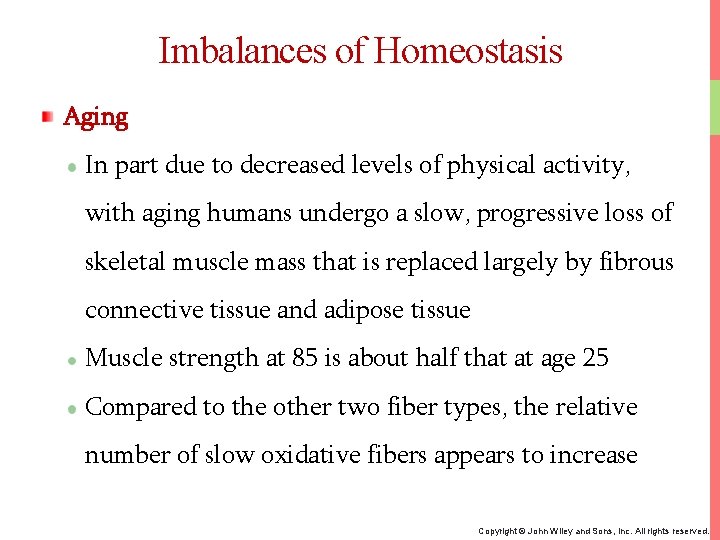 Imbalances of Homeostasis

Aging

In part due to decreased levels of physical activity, with aging humans undergo a slow, progressive loss of skeletal muscle mass that is replaced largely by fibrous connective tissue and adipose tissue

Muscle strength at 85 is about half that at age 25

Compared to the other two fiber types, the relative number of slow oxidative fibers appears to increase

Copyright © John Wiley and Sons, Inc. All rights reserved.